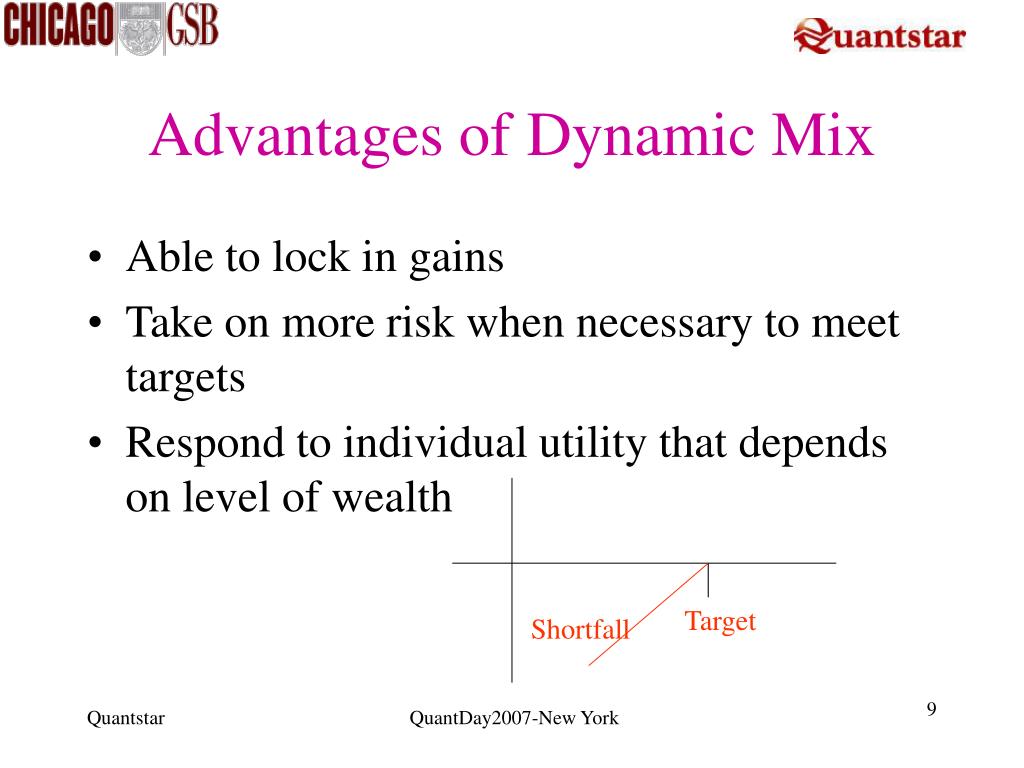 CHICAGO GSB

Quantstar

Advantages of Dynamic Mix

• Able to lock in gains
• Take on more risk when necessary to meet targets
• Respond to individual utility that depends on level of wealth

Shortfall

Target

Quantstar

QuantDay2007-New York

9